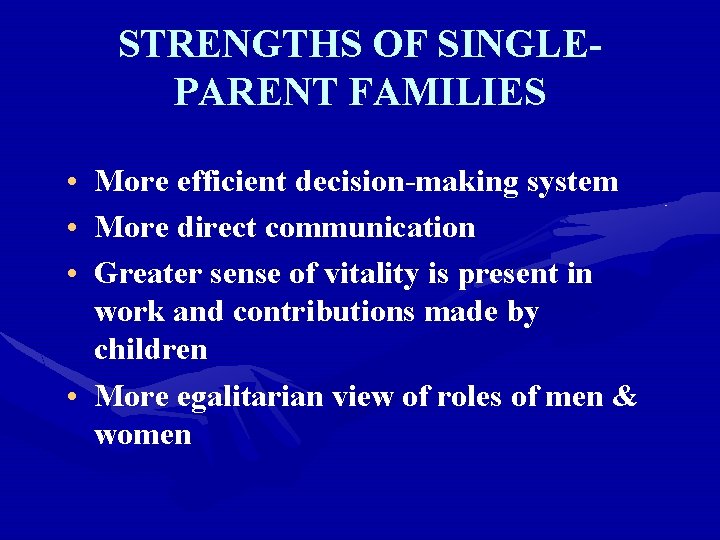 STRENGTHS OF SINGLE-PARENT FAMILIES

• More efficient decision-making system
• More direct communication
• Greater sense of vitality is present in work and contributions made by children
• More egalitarian view of roles of men & women